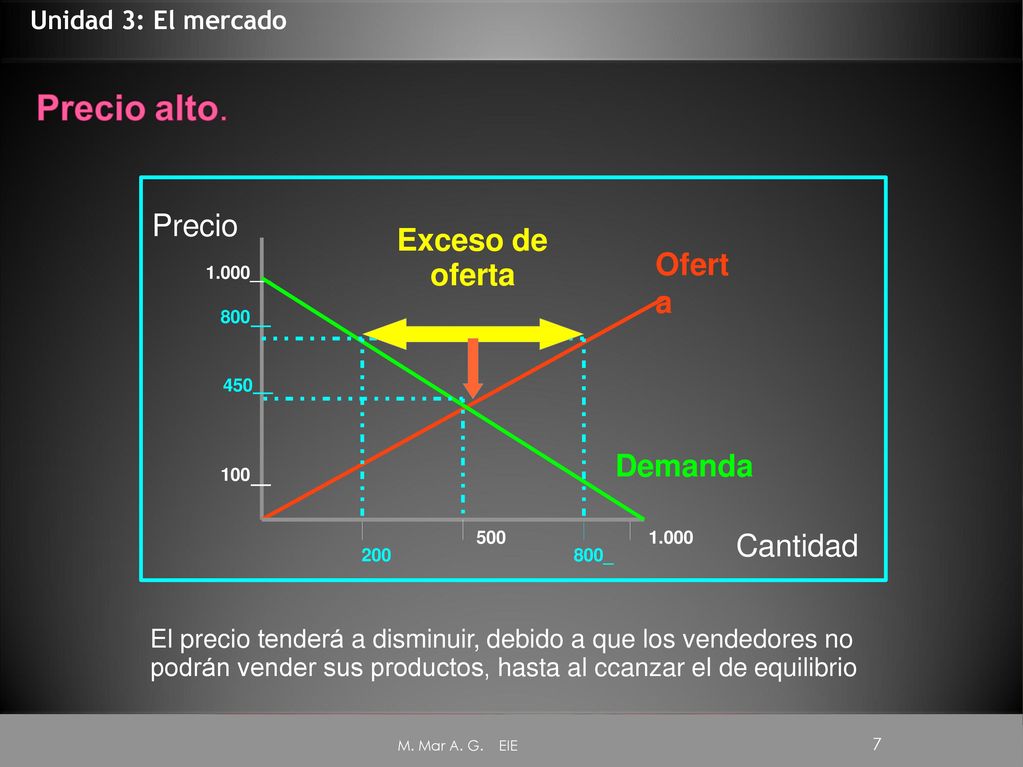 Unidad 3: El mercado

Precio alto.

Precio

Exceso de oferta

Ofert a

1.000_

800_

450_

100_

Demanda

200

500

800_

1.000

Cantidad

El precio tenderá a disminuir, debido a que los vendedores no podrán vender sus productos, hasta al ccanzar el de equilibrio

M. Mar A. G. EIE

7